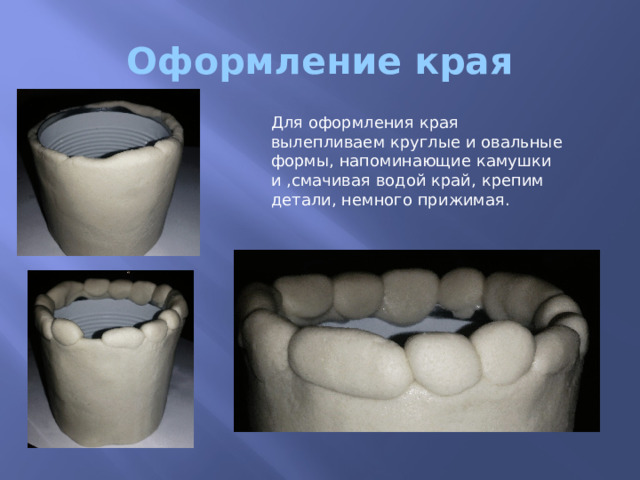 Оформление края

Для оформления края вылепливаем круглые и овальные формы, напоминающие камушки и ,смачивая водой край, крепим детали, немного прижимая.